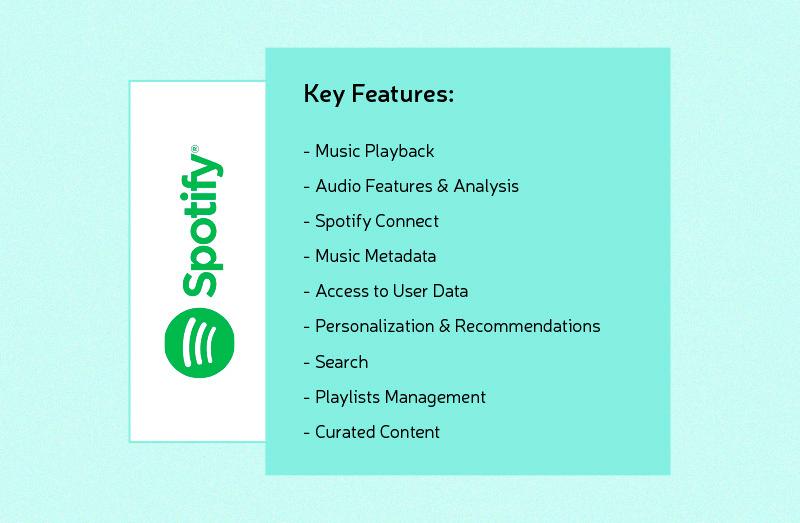 Spotify®

Key Features:

- Music Playback
- Audio Features & Analysis
- Spotify Connect
- Music Metadata
- Access to User Data
- Personalization & Recommendations
- Search
- Playlists Management
- Curated Content